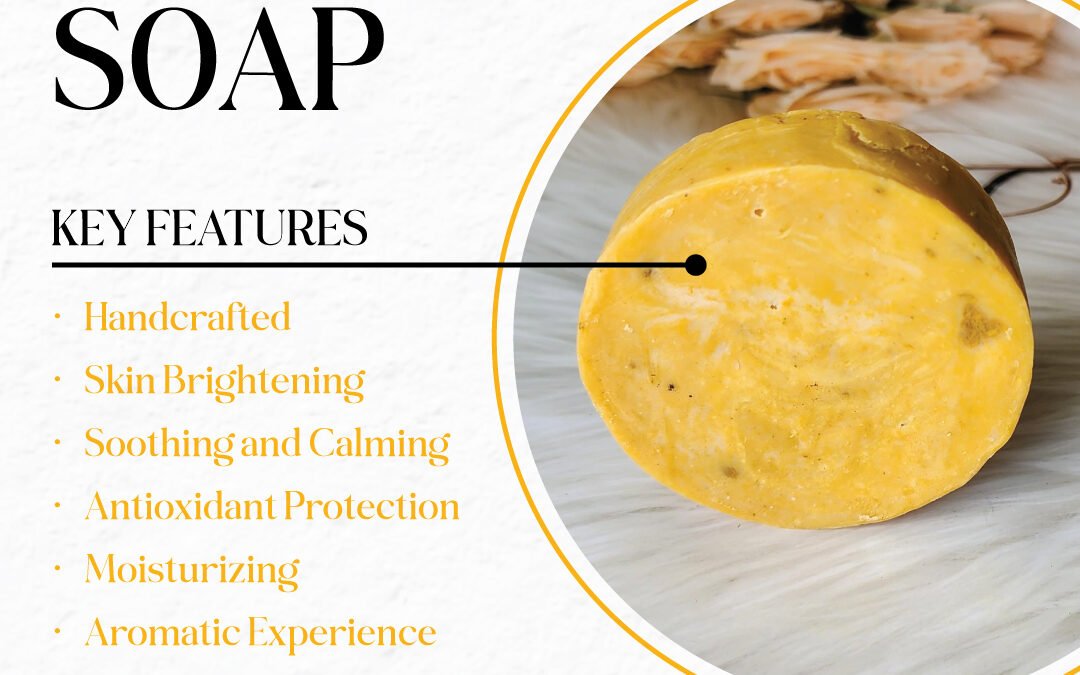 SOAP

KEY FEATURES

· Handcrafted
· Skin Brightening
· Soothing and Calming
· Antioxidant Protection
· Moisturizing
· Aromatic Experience